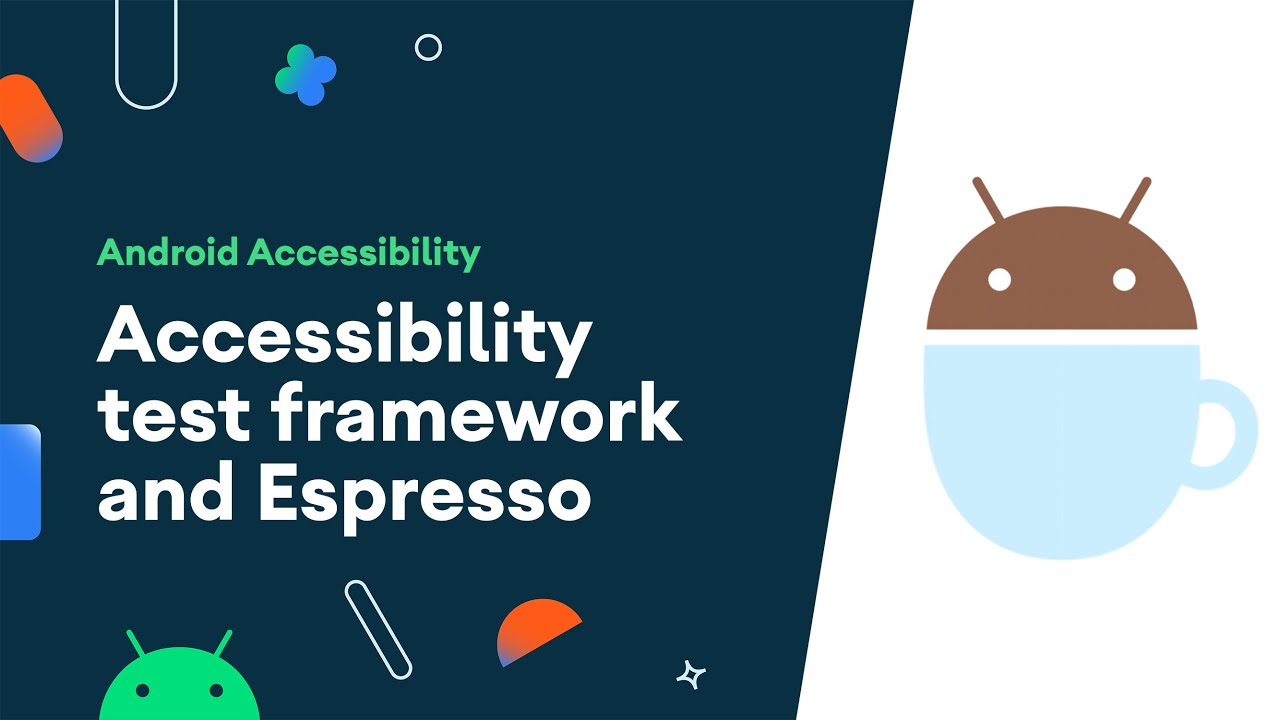 Android Accessibility

Accessibility test framework and Espresso